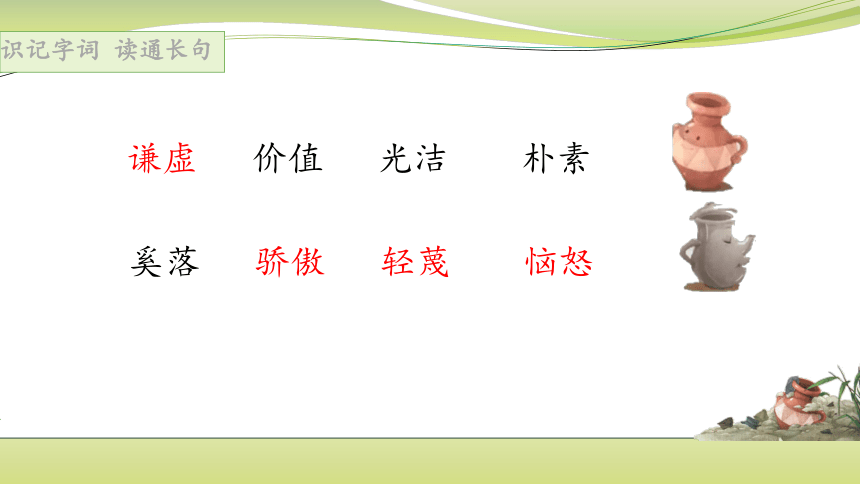 识记字词 读通长句

谦虚 价值 光洁 朴素

奚落 骄傲 轻蔑 恼怒